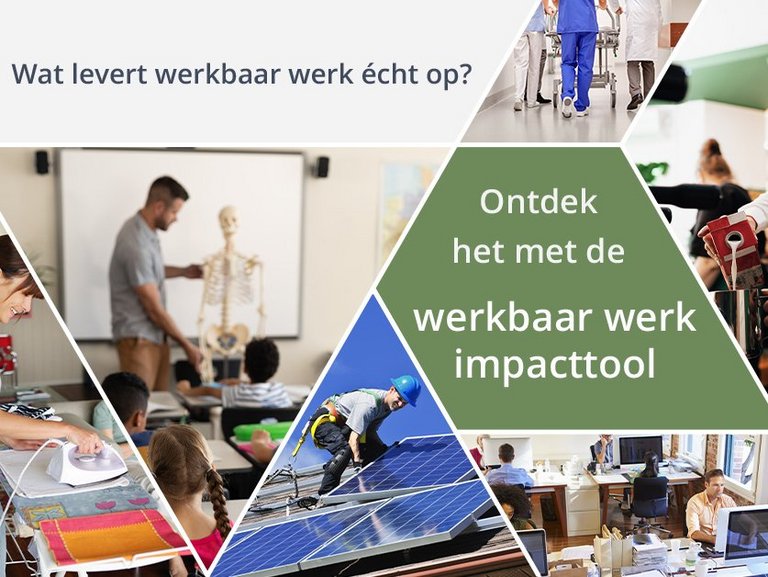 Wat levert werkbaar werk écht op?

Ontdek het met de werkbaar werk impacttool